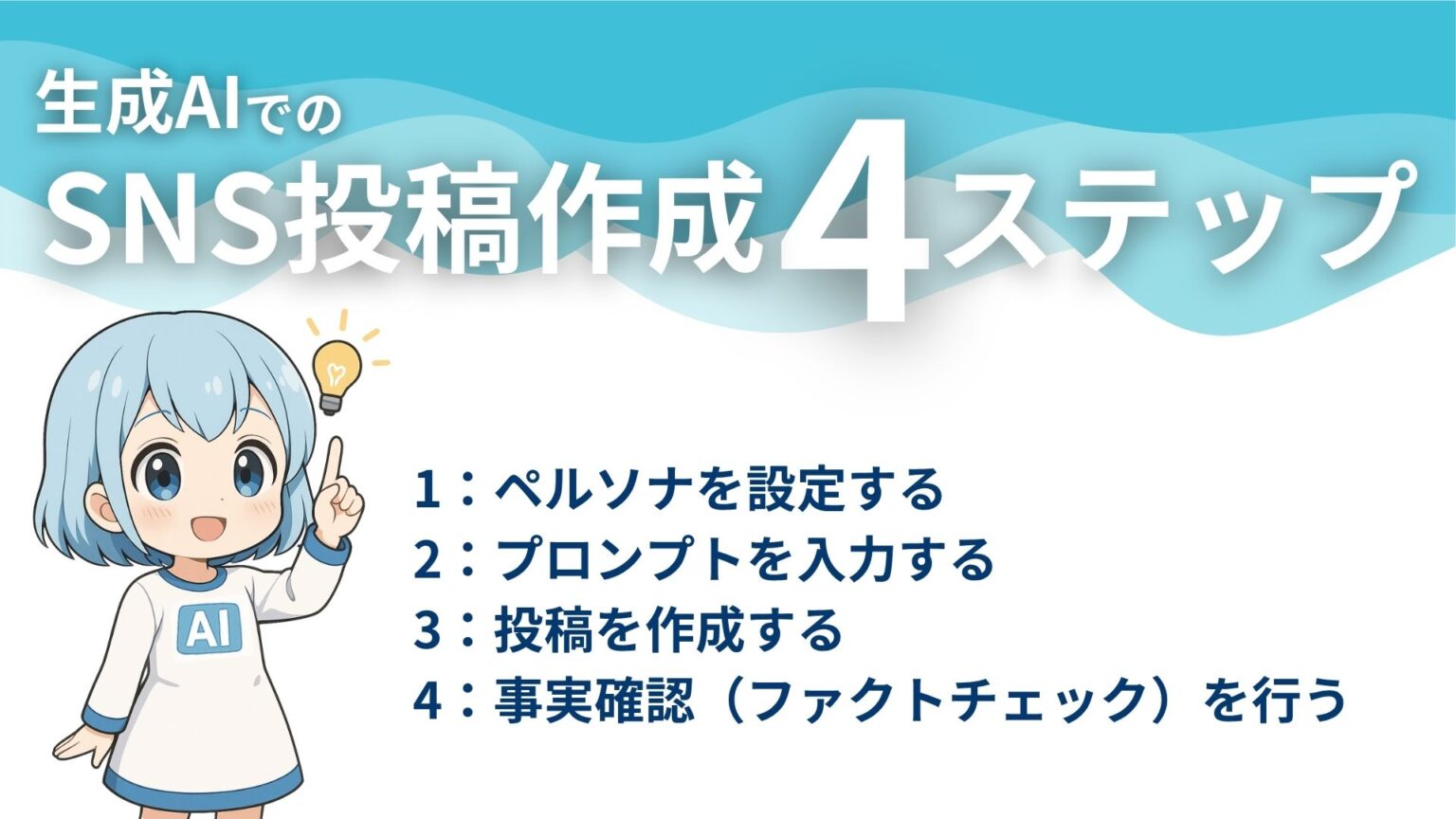 生成AIでの
SNS投稿作成4ステップ

AI

1：ペルソナを設定する
2：プロンプトを入力する
3：投稿を作成する
4：事実確認（ファクトチェック）を行う